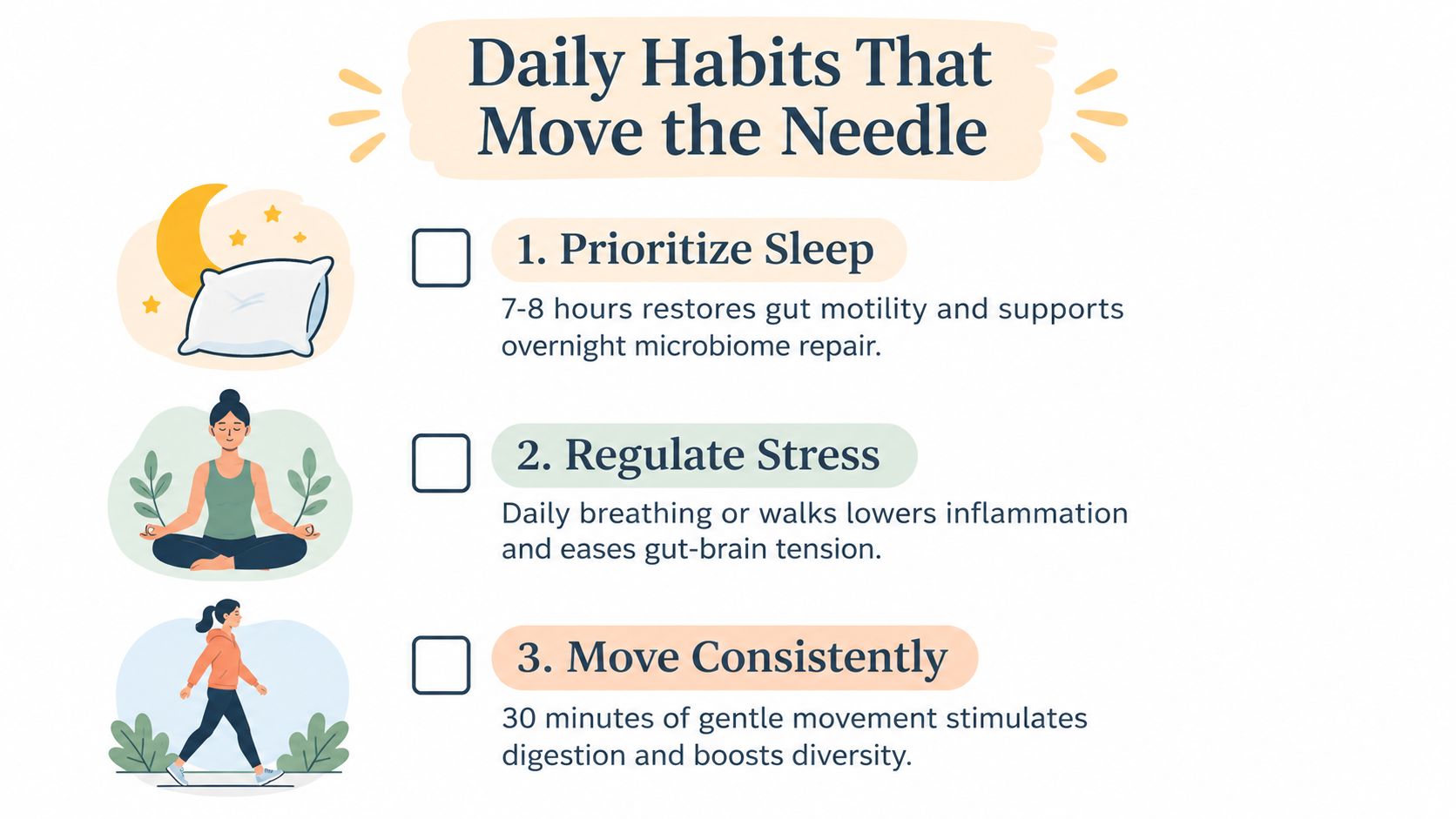 Daily Habits That Move the Needle

1. Prioritize Sleep

7-8 hours restores gut motility and supports overnight microbiome repair.

2. Regulate Stress

Daily breathing or walks lowers inflammation and eases gut-brain tension.

3. Move Consistently

30 minutes of gentle movement stimulates digestion and boosts diversity.